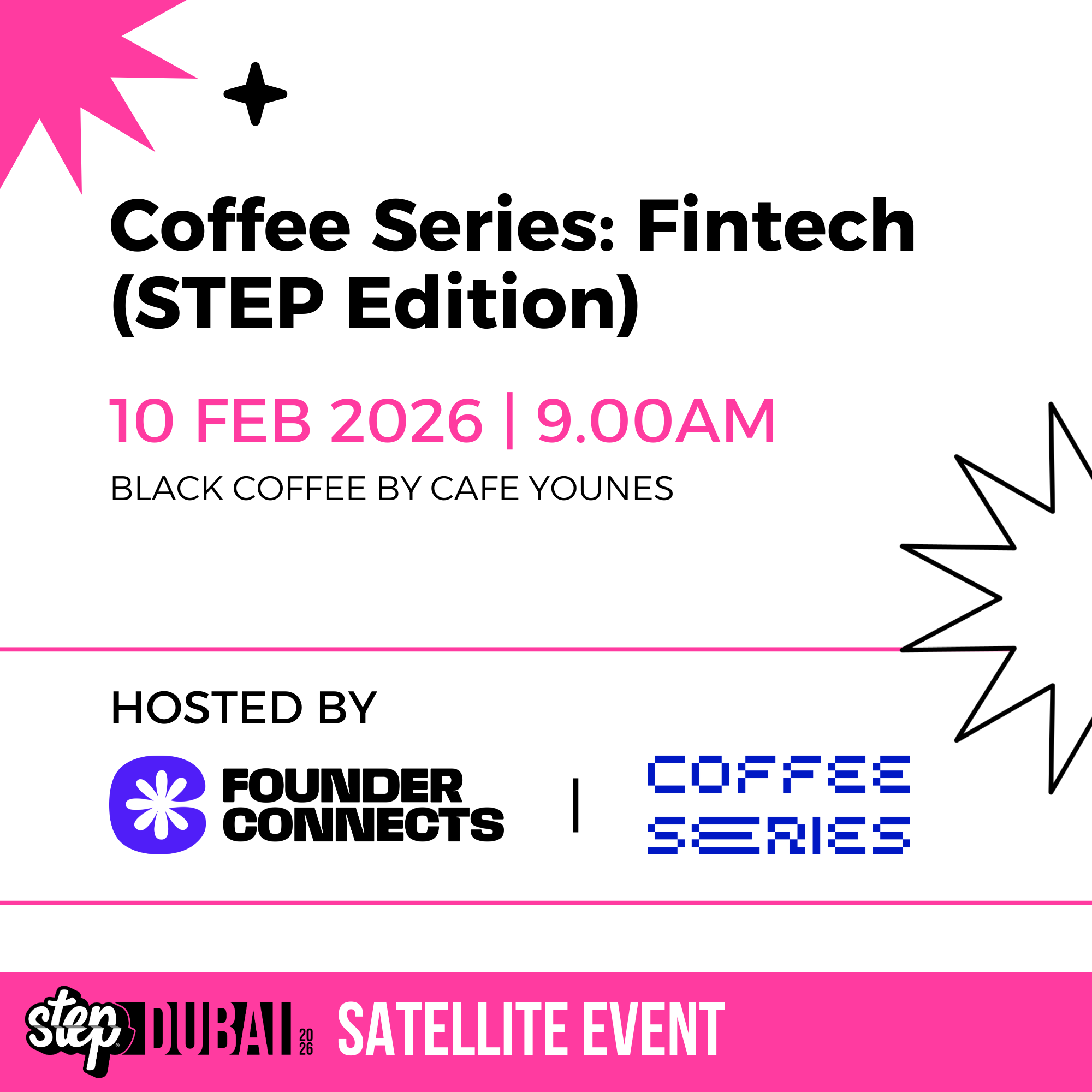 Coffee Series: Fintech (STEP Edition)

10 FEB 2026 | 9.00AM

BLACK COFFEE BY CAFE YOUNES

HOSTED BY

FOUNDER CONNECTS | COFFEE SERIES

step DUBAI 2026 SATELLITE EVENT